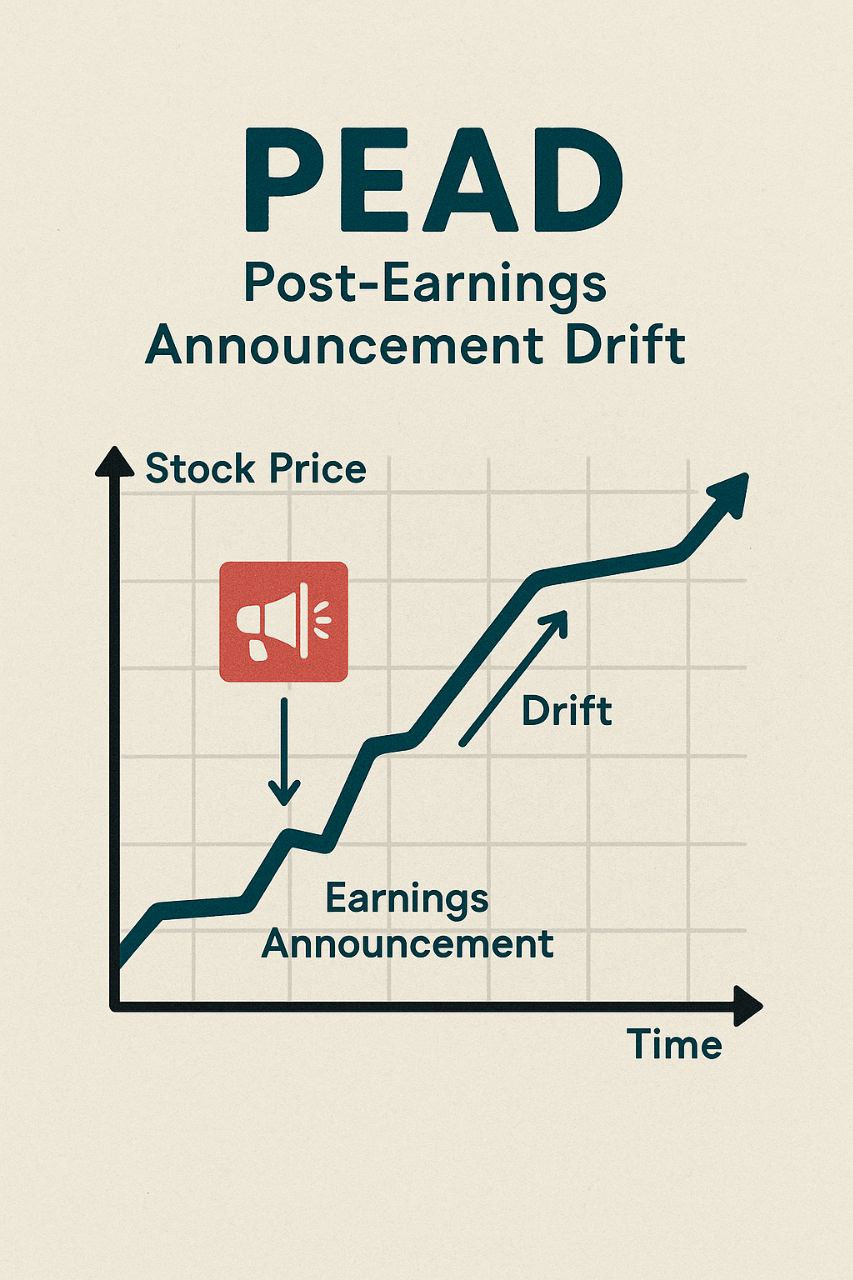 PEAD
Post-Earnings Announcement Drift

Stock Price

Drift

Earnings Announcement

Time